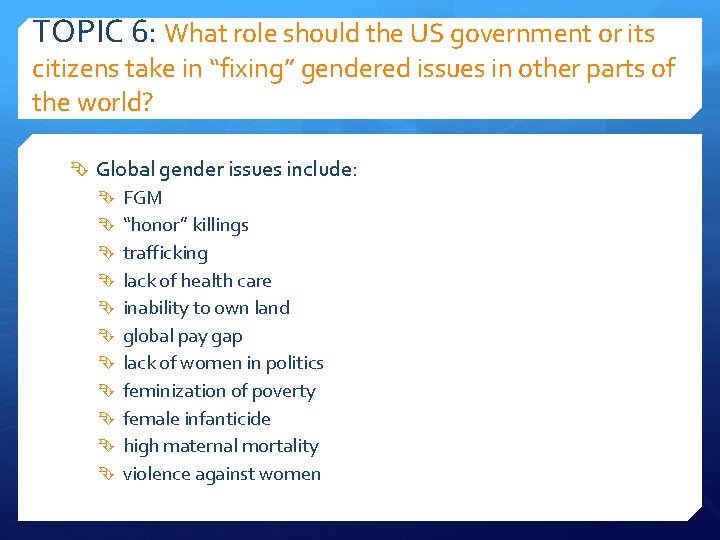 TOPIC 6: What role should the US government or its citizens take in “fixing” gendered issues in other parts of the world?

Global gender issues include:
FGM
“honor” killings
trafficking
lack of health care
inability to own land
global pay gap
lack of women in politics
feminization of poverty
female infanticide
high maternal mortality
violence against women